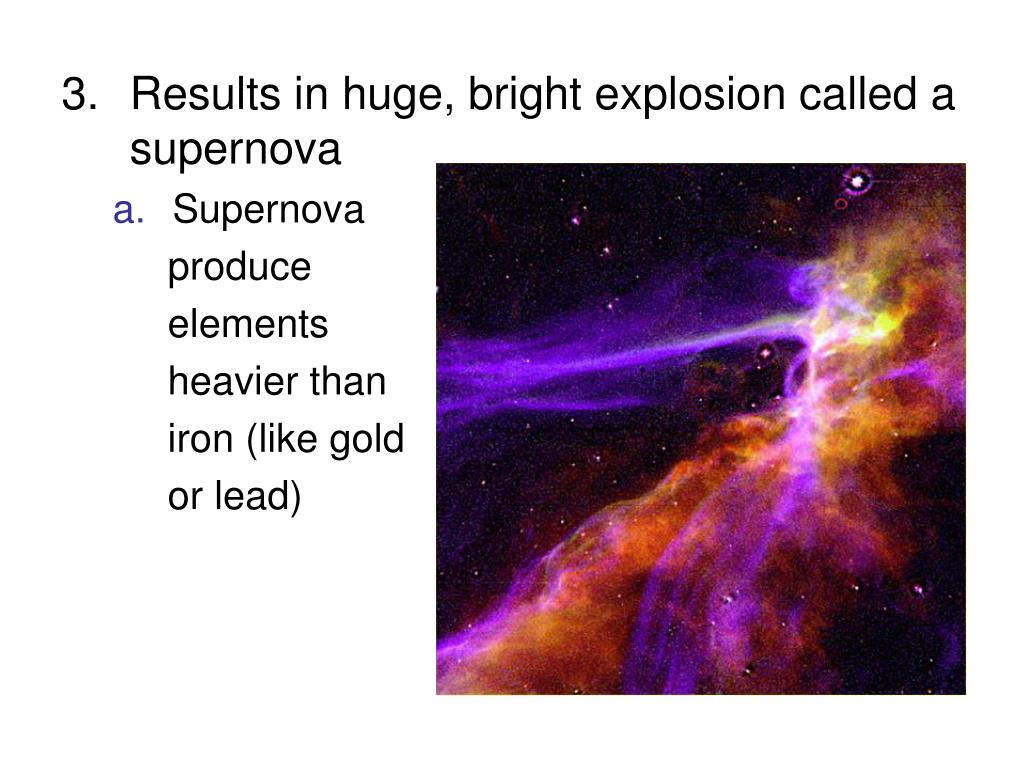 3. Results in huge, bright explosion called a supernova

a. Supernova produce elements heavier than iron (like gold or lead)